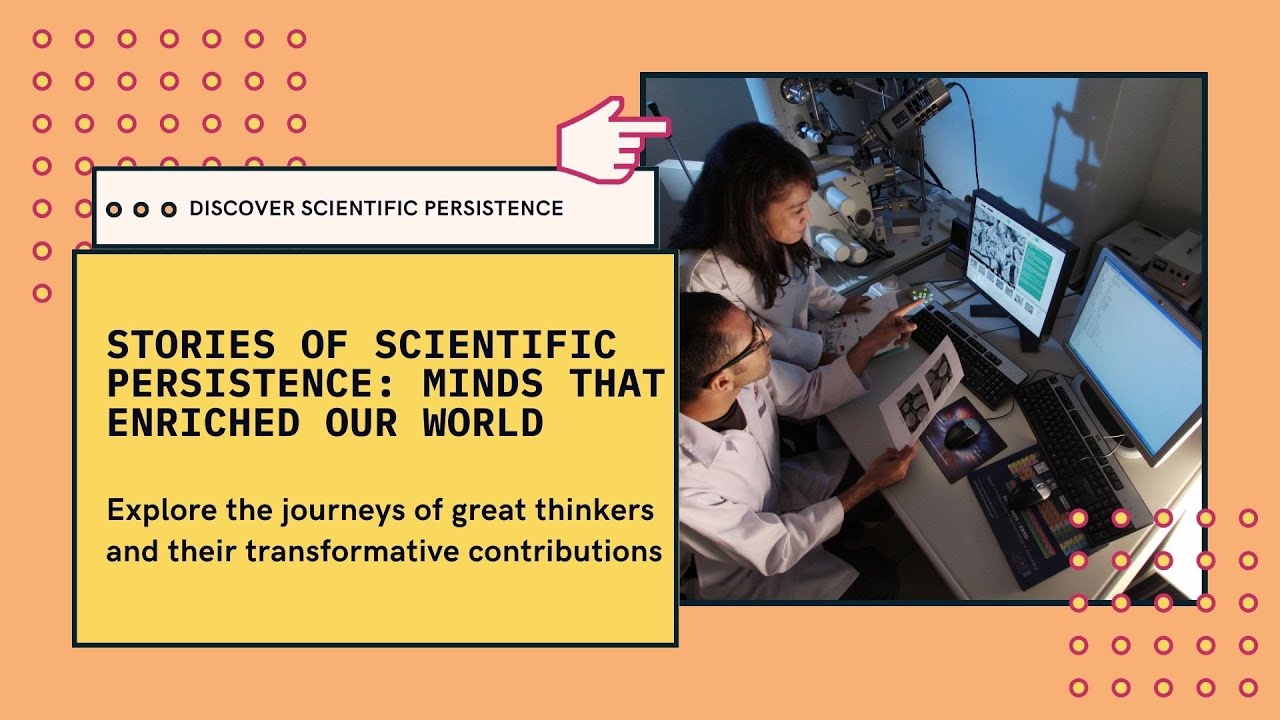 DISCOVER SCIENTIFIC PERSISTENCE

STORIES OF SCIENTIFIC PERSISTENCE: MINDS THAT ENRICHED OUR WORLD

Explore the journeys of great thinkers and their transformative contributions